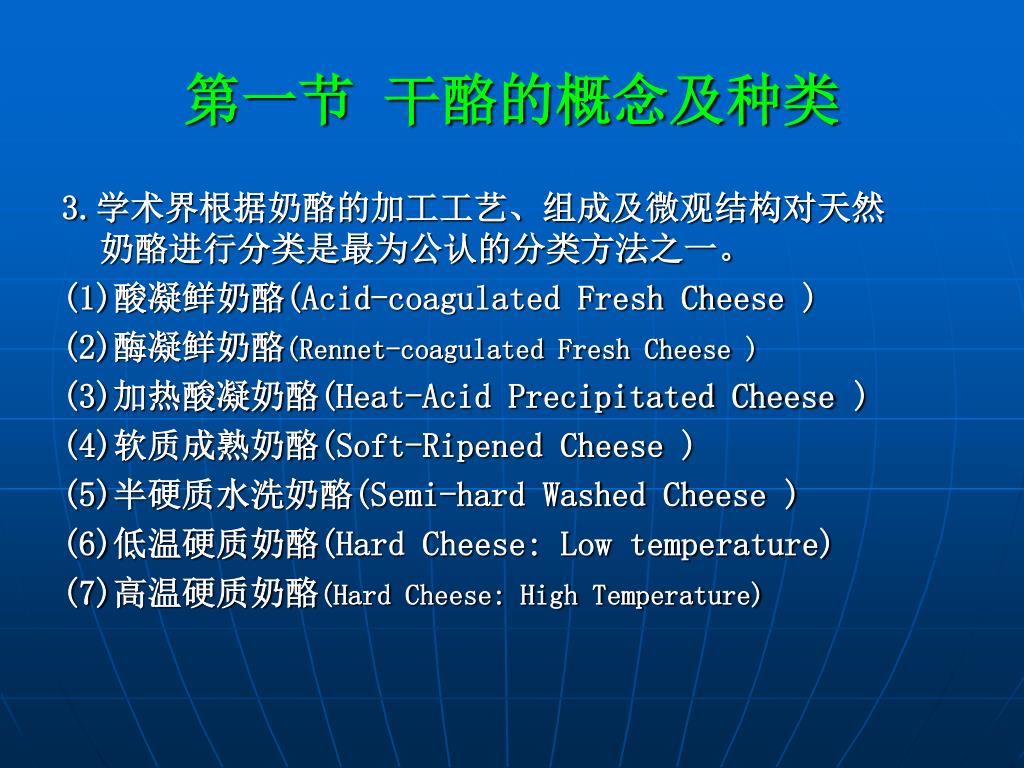 第一节 干酪的概念及种类

3.学术界根据奶酪的加工工艺、组成及微观结构对天然奶酪进行分类是最为公认的分类方法之一。

(1)酸凝鲜奶酪(Acid-coagulated Fresh Cheese )

(2)酶凝鲜奶酪(Rennet-coagulated Fresh Cheese )

(3)加热酸凝奶酪(Heat-Acid Precipitated Cheese )

(4)软质成熟奶酪(Soft-Ripened Cheese )

(5)半硬质水洗奶酪(Semi-hard Washed Cheese )

(6)低温硬质奶酪(Hard Cheese: Low temperature)

(7)高温硬质奶酪(Hard Cheese: High Temperature)